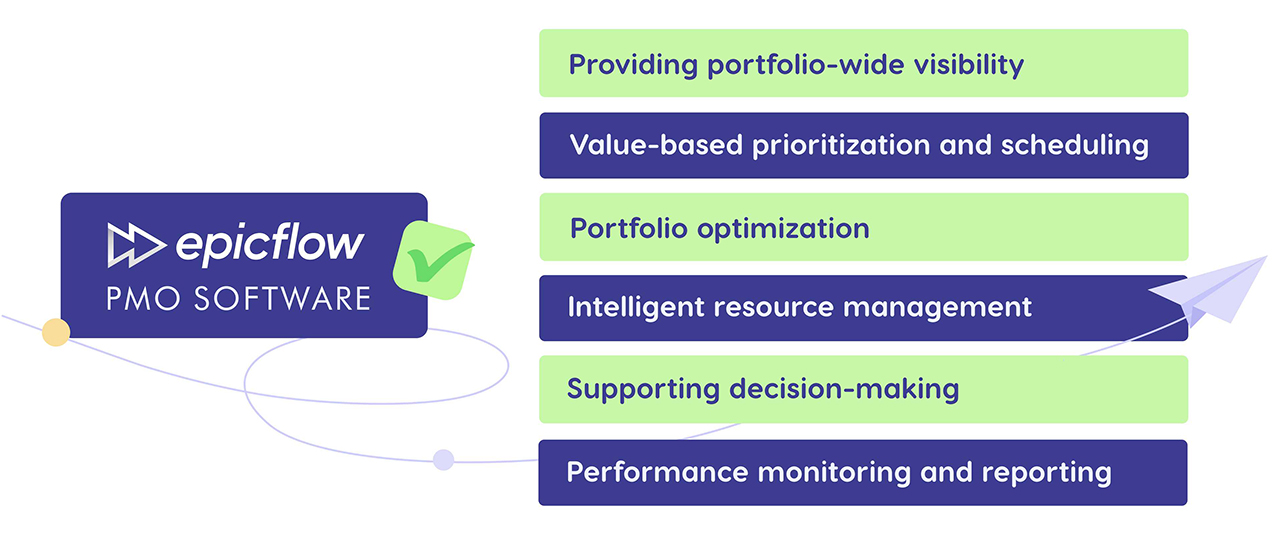 epicflow
PMO SOFTWARE

Providing portfolio-wide visibility

Value-based prioritization and scheduling

Portfolio optimization

Intelligent resource management

Supporting decision-making

Performance monitoring and reporting